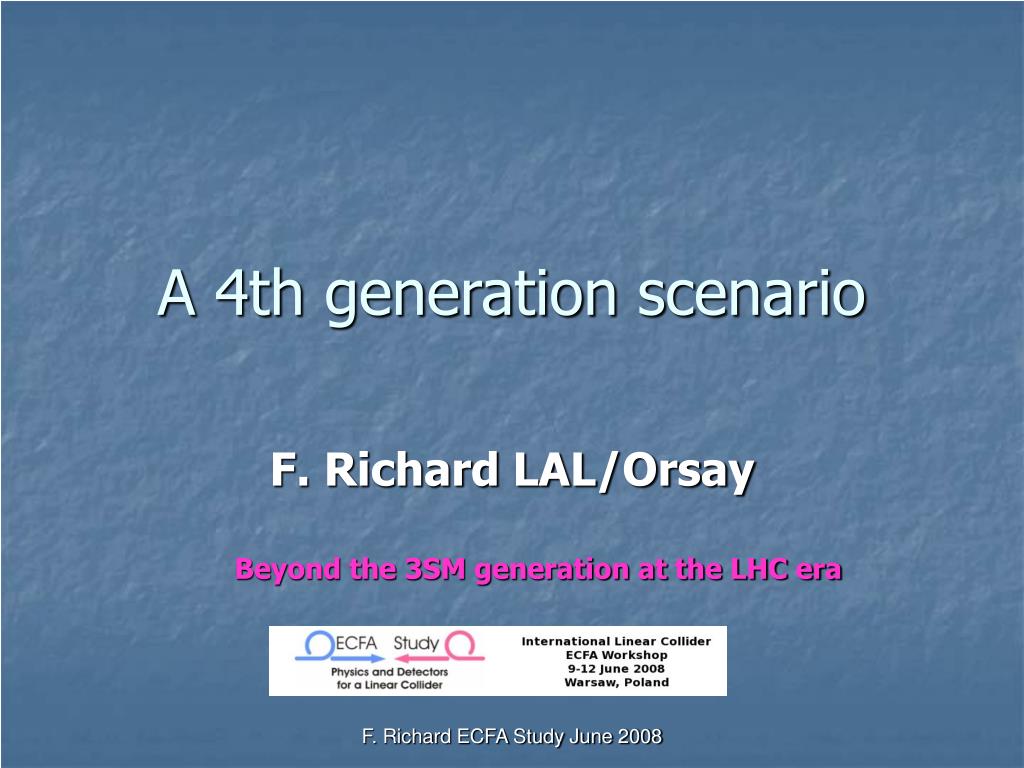 A 4th generation scenario

F. Richard LAL/Orsay

Beyond the 3SM generation at the LHC era

ECFA Study
Physics and Detectors for a Linear Collider

International Linear Collider
ECFA Workshop
9-12 June 2008
Warsaw, Poland

F. Richard ECFA Study June 2008